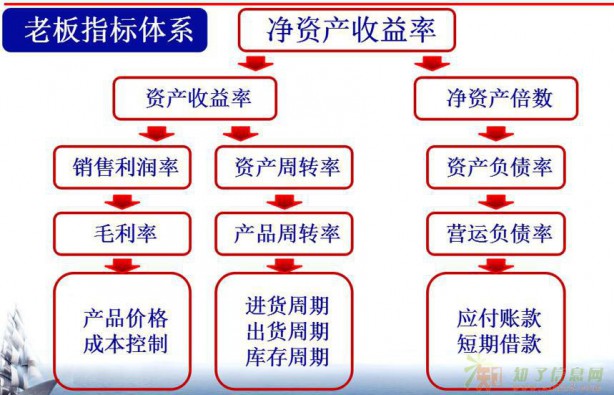 老板指标体系

净资产收益率

资产收益率

净资产倍数

销售利润率

资产周转率

资产负债率

毛利率

产品周转率

营运负债率

产品价格
成本控制

进货周期
出货周期
库存周期

应付账款
短期借款

知了信息网